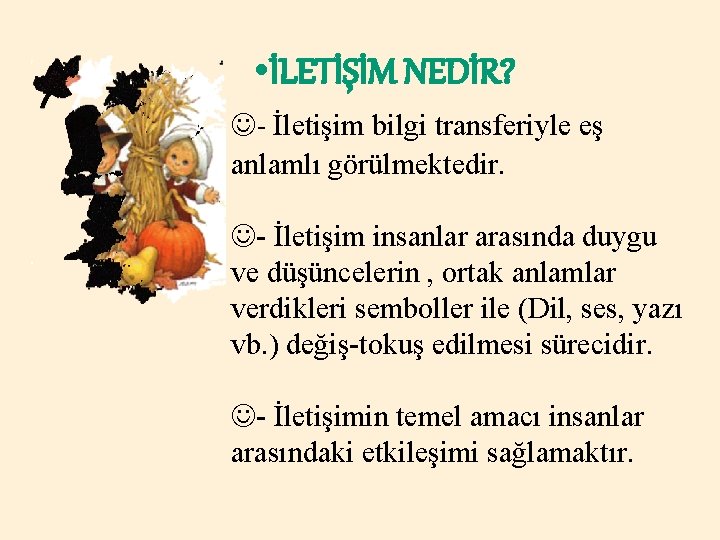 •İLETİŞİM NEDİR?

☺- İletişim bilgi transferiyle eş anlamlı görülmektedir.

☺- İletişim insanlar arasında duygu ve düşüncelerin , ortak anlamlar verdikleri semboller ile (Dil, ses, yazı vb.) değiş-tokuş edilmesi sürecidir.

☺- İletişimin temel amacı insanlar arasındaki etkileşimi sağlamaktır.